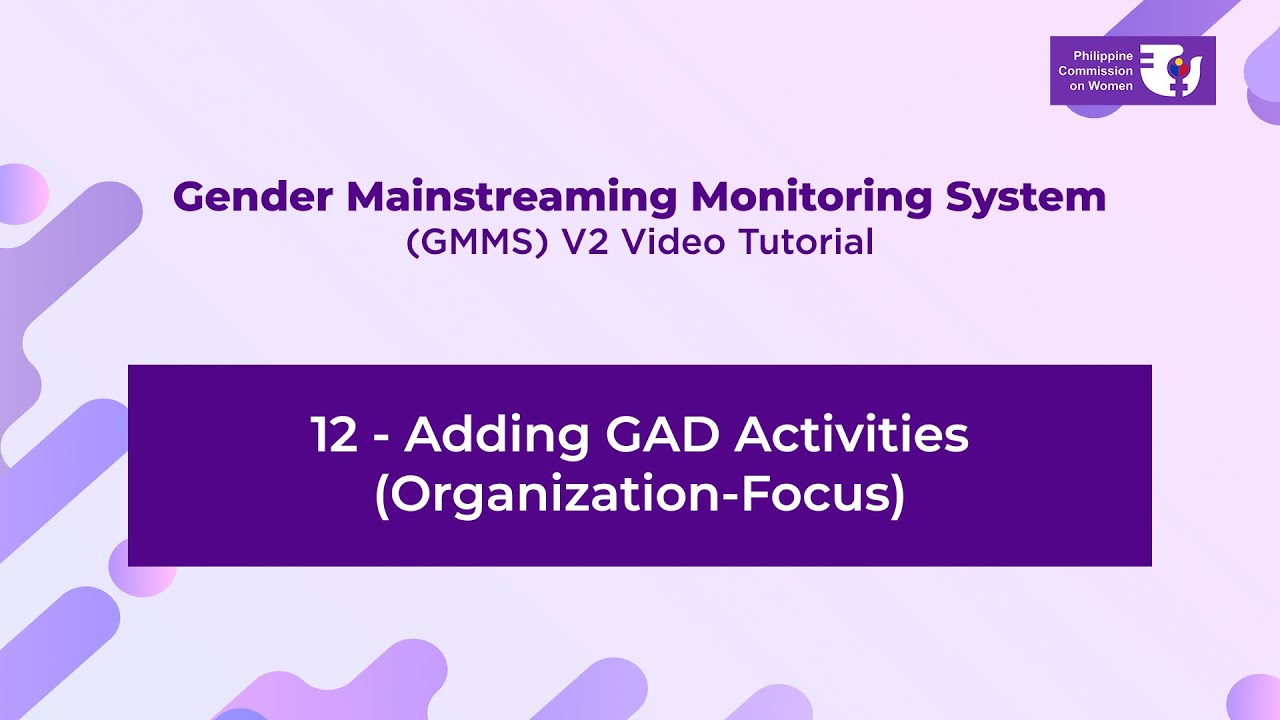 Philippine Commission on Women

Gender Mainstreaming Monitoring System (GMMS) V2 Video Tutorial

12 - Adding GAD Activities (Organization-Focus)